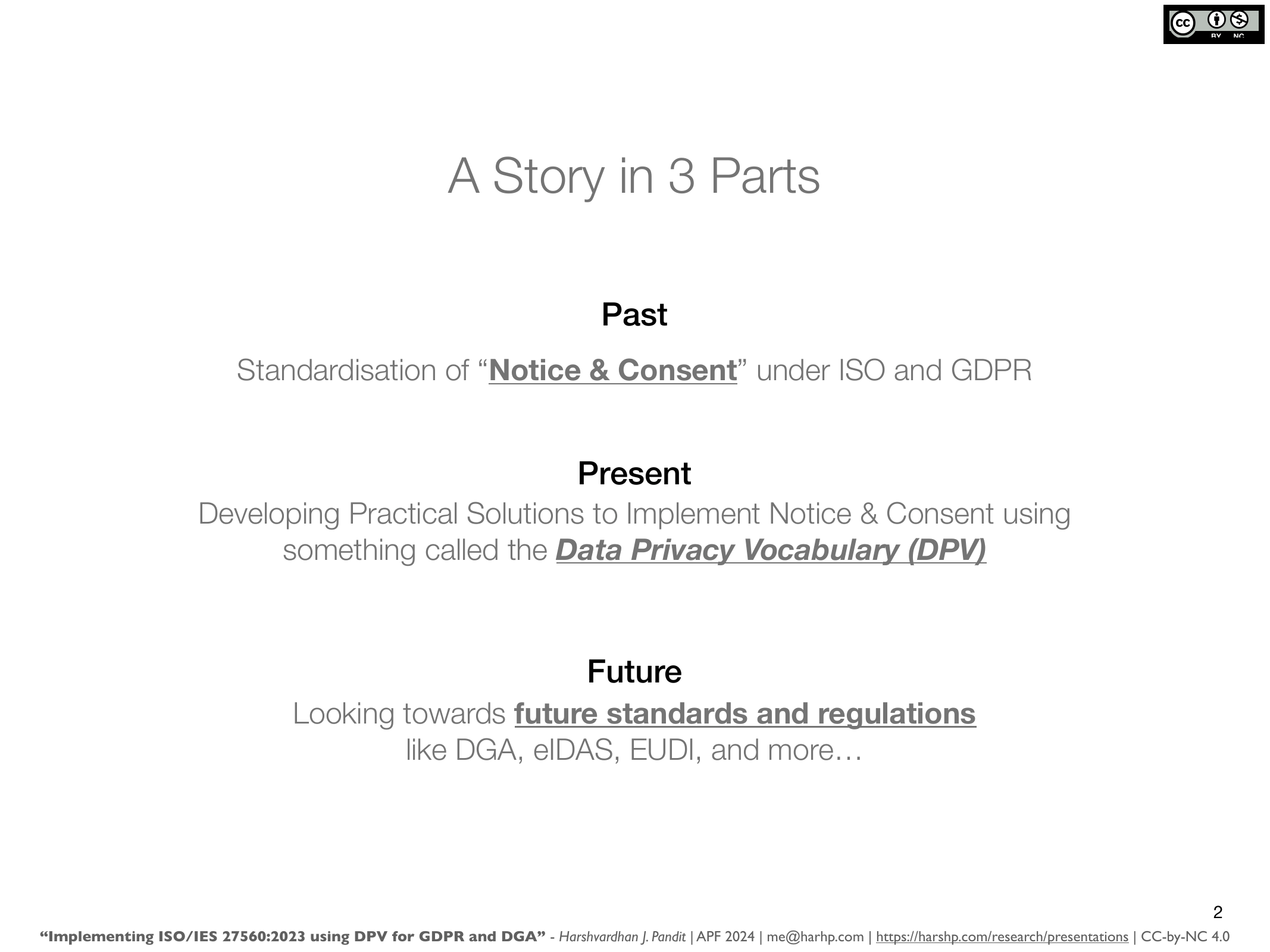 cc BY NC

A Story in 3 Parts

Past

Standardisation of “Notice & Consent” under ISO and GDPR

Present

Developing Practical Solutions to Implement Notice & Consent using something called the Data Privacy Vocabulary (DPV)

Future

Looking towards future standards and regulations like DGA, eIDAS, EUDI, and more…

2

“Implementing ISO/IES 27560:2023 using DPV for GDPR and DGA” - Harshvardhan J. Pandit | APF 2024 | me@harhp.com | https://harshp.com/research/presentations | CC-by-NC 4.0